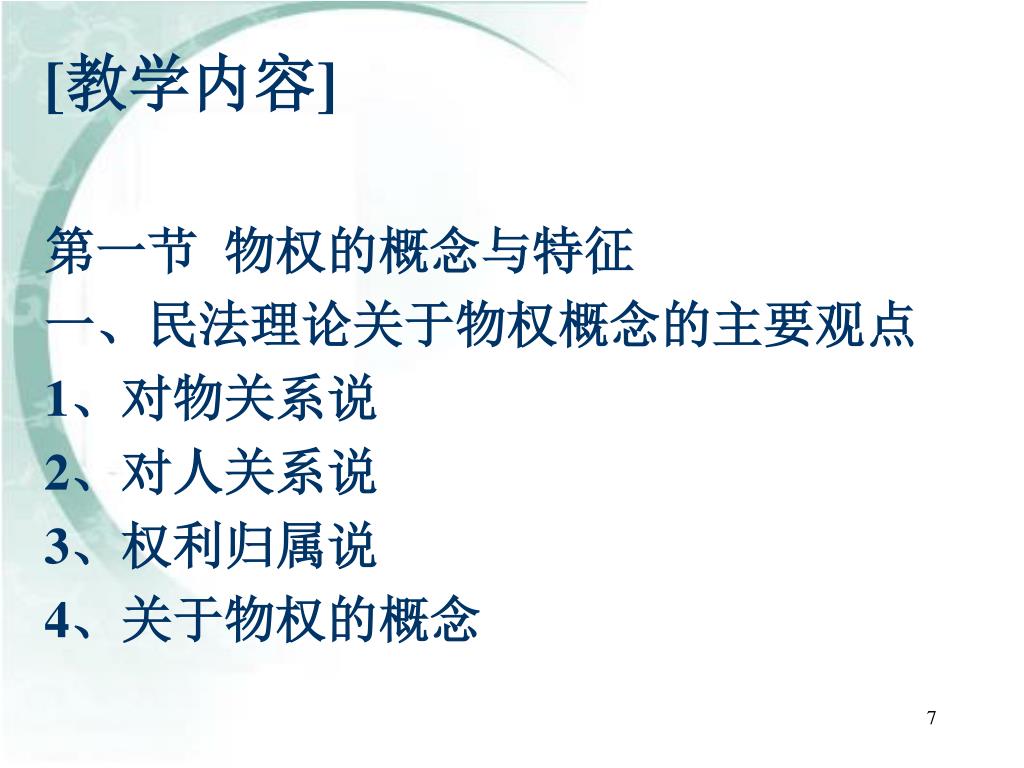 [教学内容]

第一节 物权的概念与特征
一、民法理论关于物权概念的主要观点
1、对物关系说
2、对人关系说
3、权利归属说
4、关于物权的概念

7